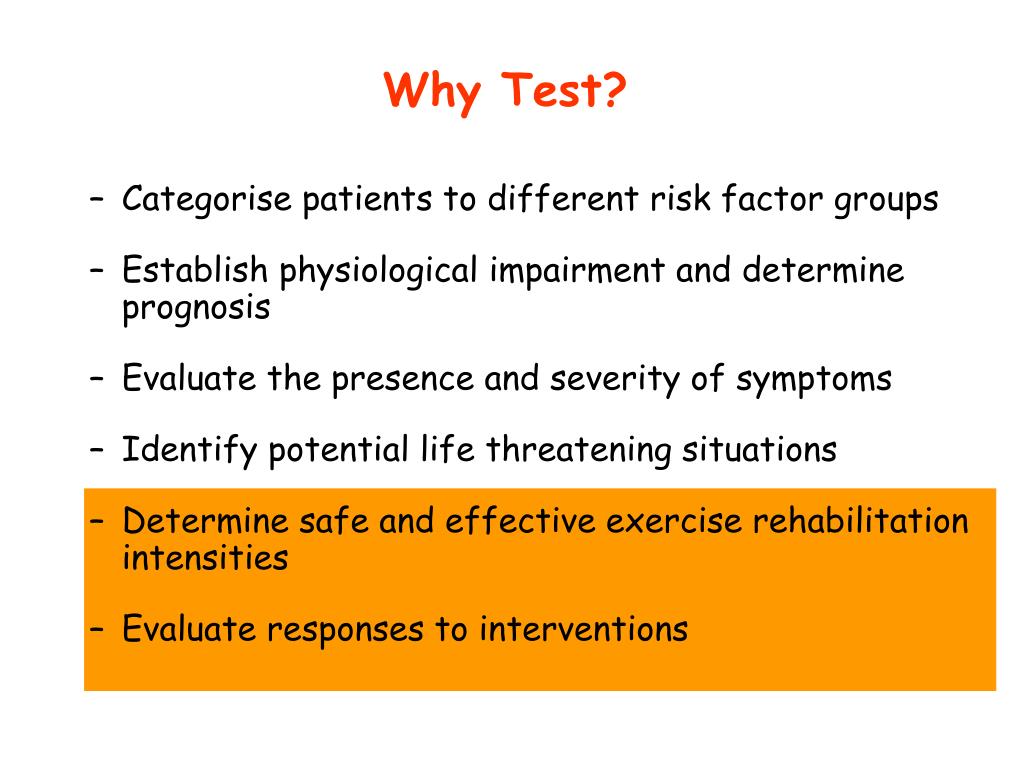 Why Test?

– Categorise patients to different risk factor groups

– Establish physiological impairment and determine prognosis

– Evaluate the presence and severity of symptoms

– Identify potential life threatening situations

– Determine safe and effective exercise rehabilitation intensities

– Evaluate responses to interventions